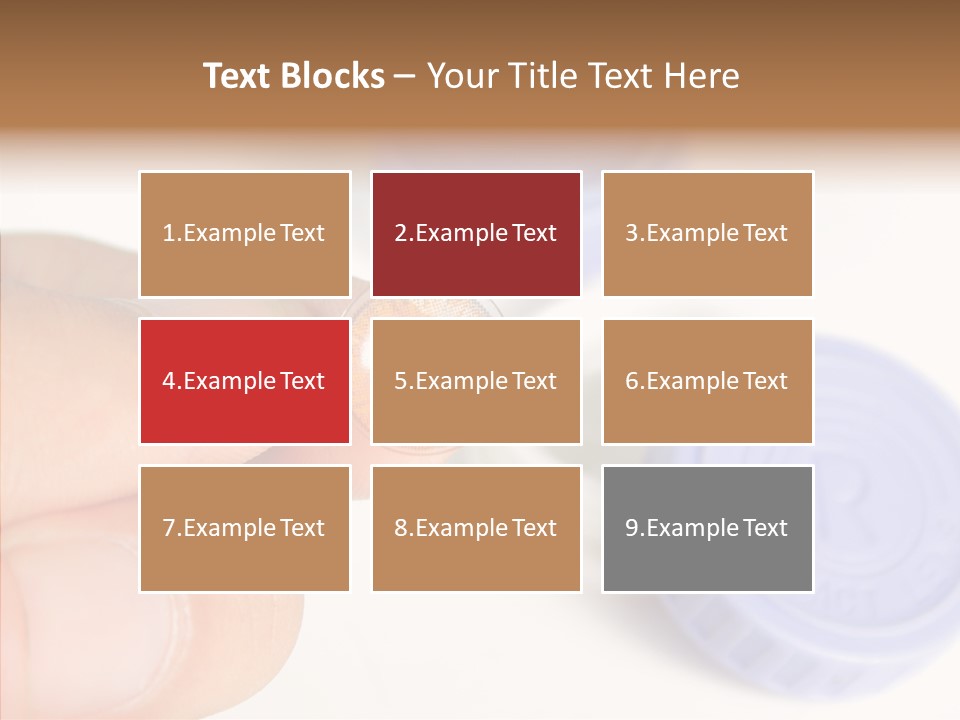 Text Blocks – Your Title Text Here

1.Example Text

2.Example Text

3.Example Text

4.Example Text

5.Example Text

6.Example Text

7.Example Text

8.Example Text

9.Example Text